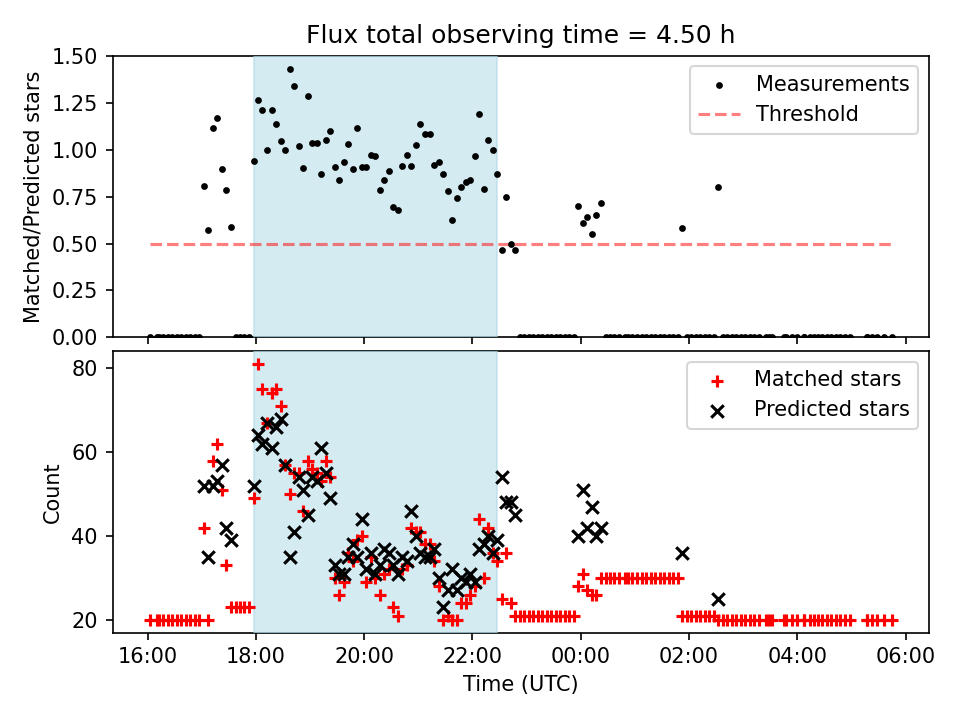 Flux total observing time = 4.50 h

Matched/Predicted stars

1.50
1.25
1.00
0.75
0.50
0.25
0.00

Measurements
Threshold

Count

80
60
40
20

Matched stars
Predicted stars

16:00 18:00 20:00 22:00 00:00 02:00 04:00 06:00

Time (UTC)